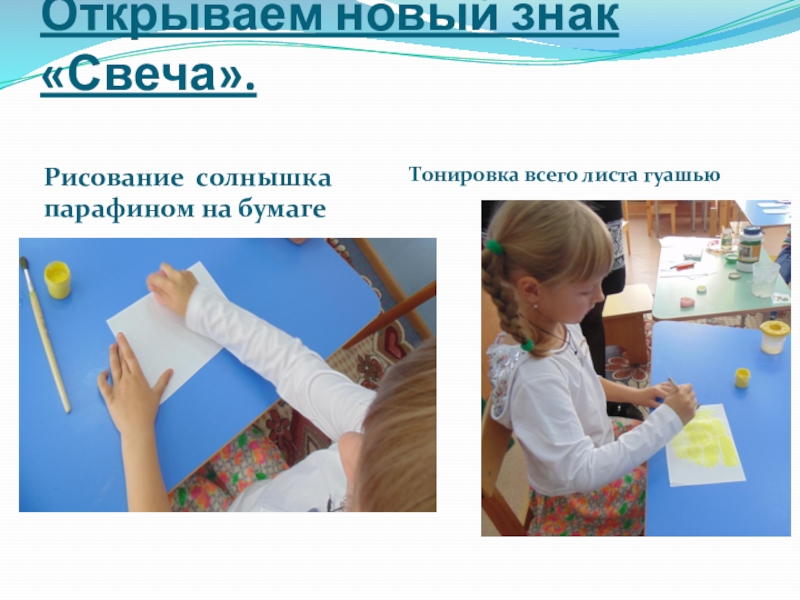 Открываем новый знак «Свеча».

Рисование солнышка парафином на бумаге

Тонировка всего листа гуашью